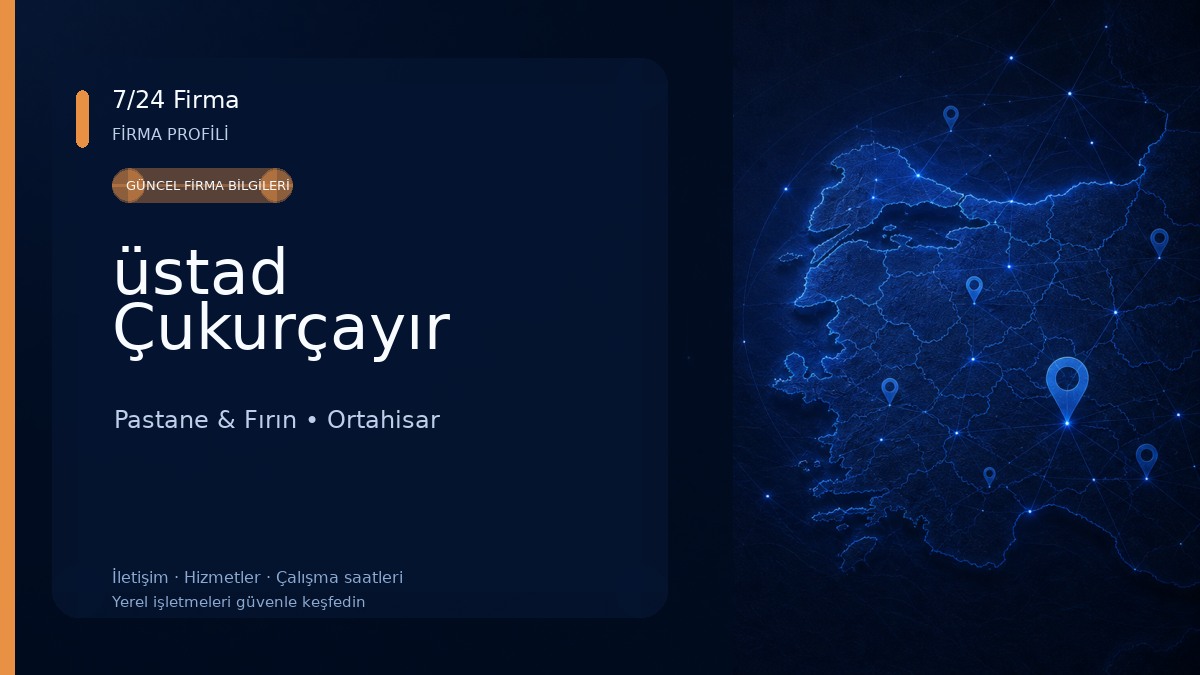 7/24 Firma
FİRMA PROFİLİ

GÜNCEL FİRMA BİLGİLERİ

üstad Çukurçayır

Pastane & Fırın • Ortahisar

İletişim · Hizmetler · Çalışma saatleri
Yerel işletmeleri güvenle keşfedin